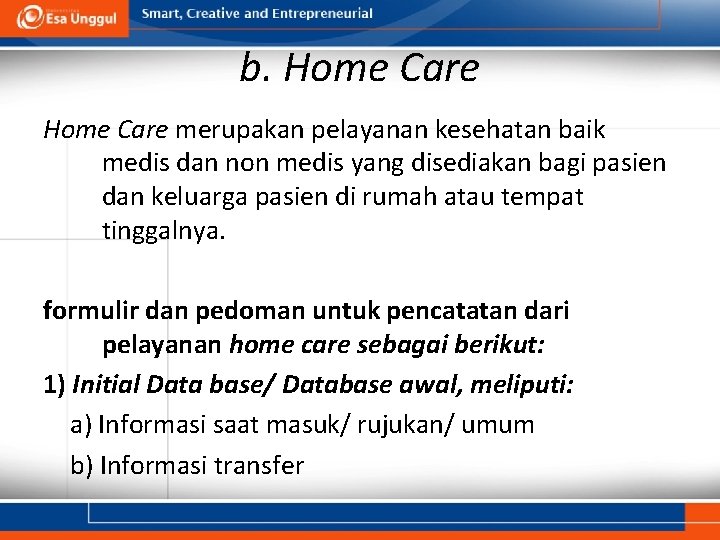 Esa Unggul

Smart, Creative and Entrepreneurial

b. Home Care

Home Care merupakan pelayanan kesehatan baik medis dan non medis yang disediakan bagi pasien dan keluarga pasien di rumah atau tempat tinggalnya.

formulir dan pedoman untuk pencatatan dari pelayanan home care sebagai berikut:

1) Initial Data base/ Database awal, meliputi:

a) Informasi saat masuk/ rujukan/ umum

b) Informasi transfer